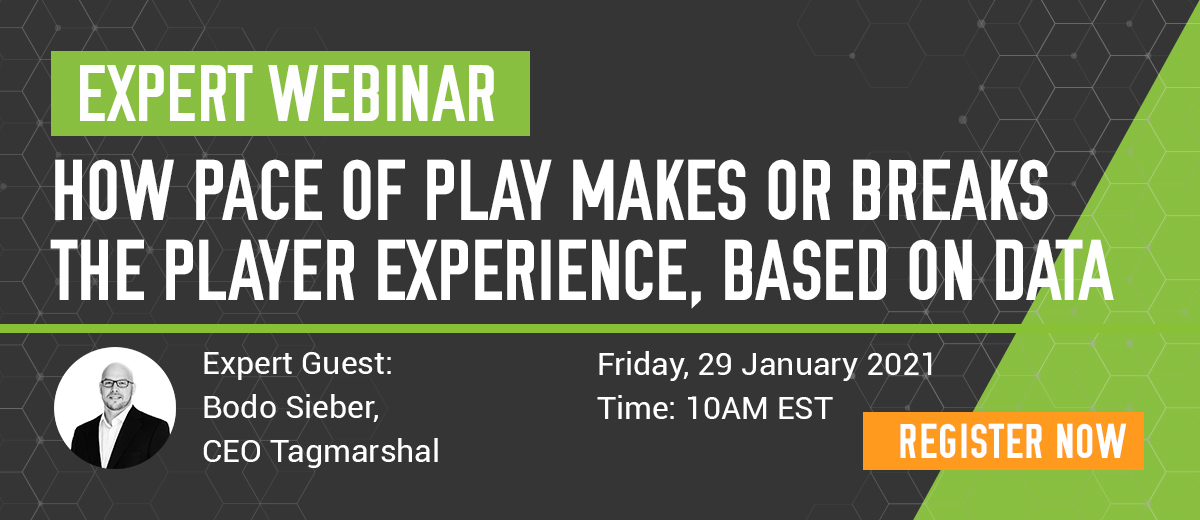 EXPERT WEBINAR

HOW PACE OF PLAY MAKES OR BREAKS THE PLAYER EXPERIENCE, BASED ON DATA

Expert Guest:
Bodo Sieber,
CEO Tagmarshal

Friday, 29 January 2021
Time: 10AM EST

REGISTER NOW